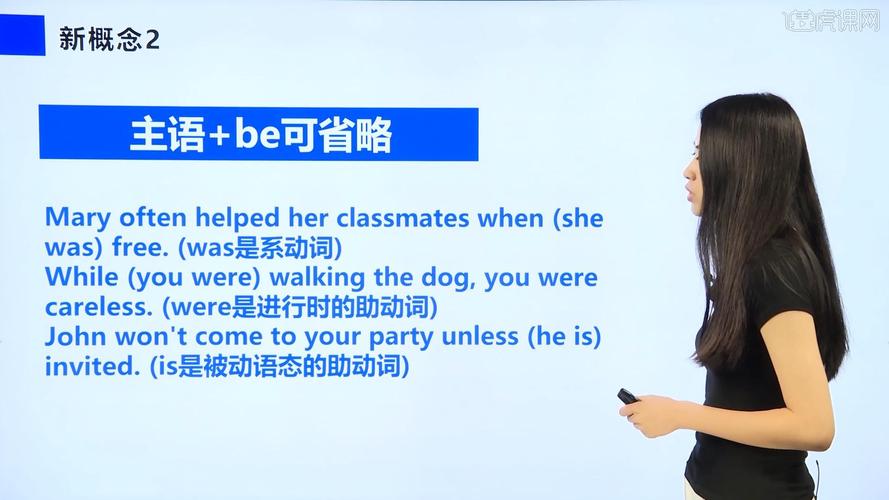 新概念2

虎课网

主语+be可省略

Mary often helped her classmates when (she was) free. (was是系动词)
While (you were) walking the dog, you were careless. (were是进行时的助动词)
John won't come to your party unless (he is) invited. (is是被动语态的助动词)